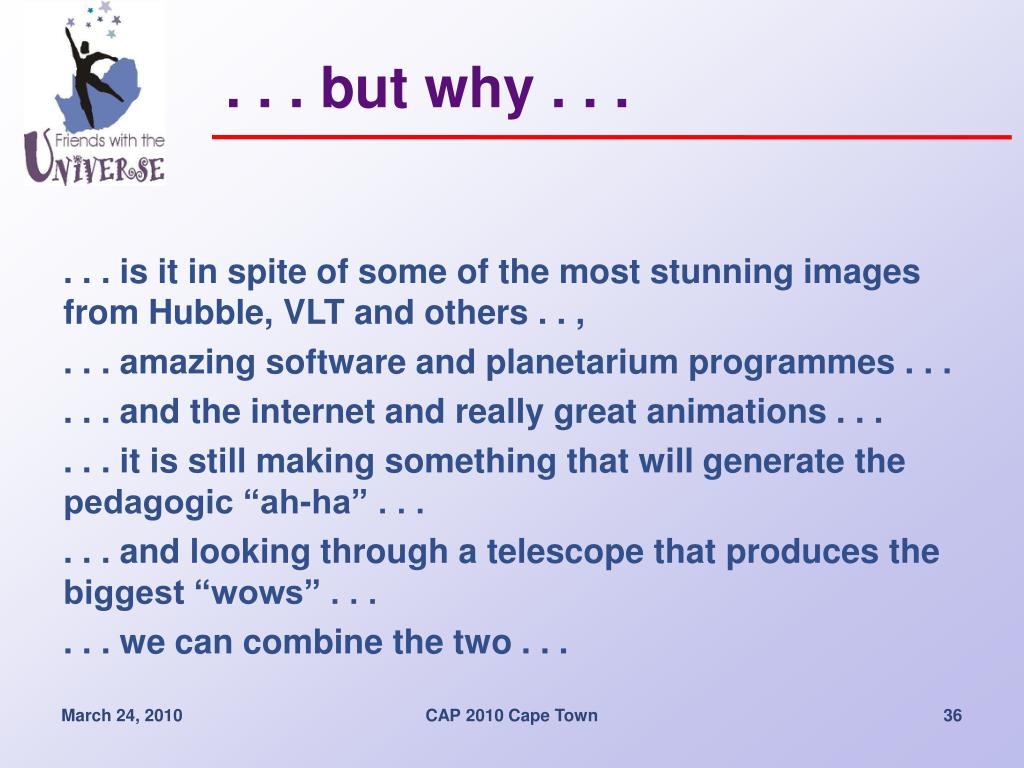 Friends with the UNIVERSE

. . . but why . . .

. . . is it in spite of some of the most stunning images from Hubble, VLT and others . . ,

. . . amazing software and planetarium programmes . . .

. . . and the internet and really great animations . . .

. . . it is still making something that will generate the pedagogic “ah-ha” . . .

. . . and looking through a telescope that produces the biggest “wows” . . .

. . . we can combine the two . . .

March 24, 2010

CAP 2010 Cape Town

36